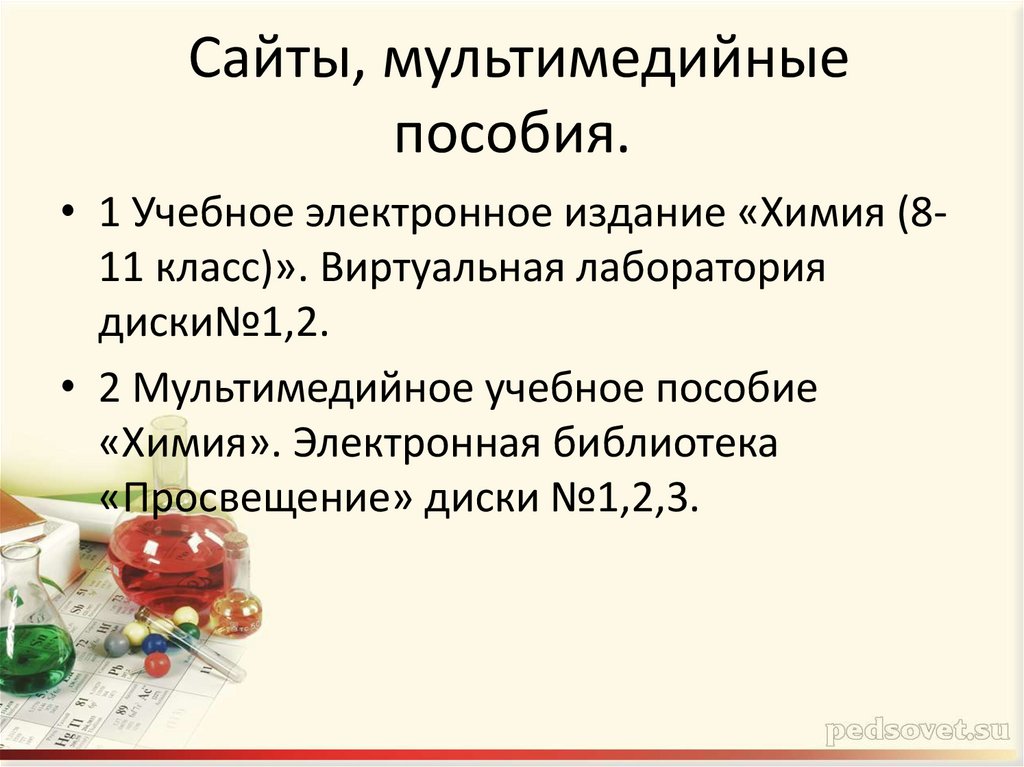 Сайты, мультимедийные пособия.

• 1 Учебное электронное издание «Химия (8-11 класс)». Виртуальная лаборатория диски№1,2.

• 2 Мультимедийное учебное пособие «Химия». Электронная библиотека «Просвещение» диски №1,2,3.

pedsovet.su